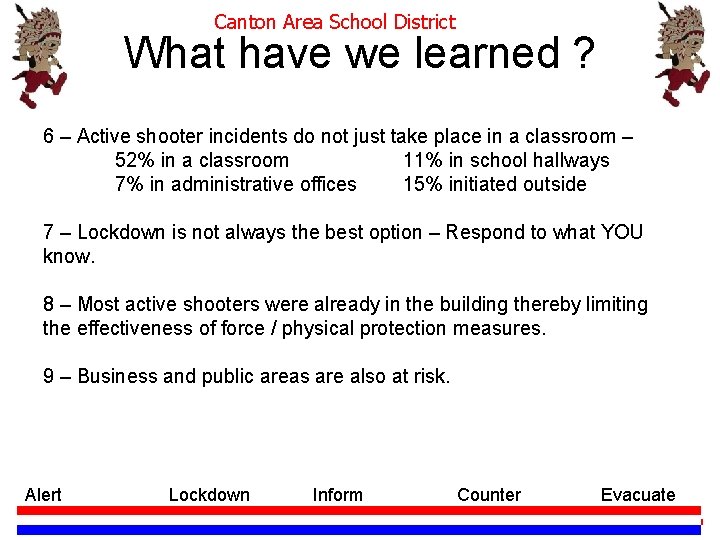 Canton Area School District
What have we learned ?

6 – Active shooter incidents do not just take place in a classroom –
52% in a classroom 11% in school hallways
7% in administrative offices 15% initiated outside

7 – Lockdown is not always the best option – Respond to what YOU know.

8 – Most active shooters were already in the building thereby limiting the effectiveness of force / physical protection measures.

9 – Business and public areas are also at risk.

Alert Lockdown Inform Counter Evacuate